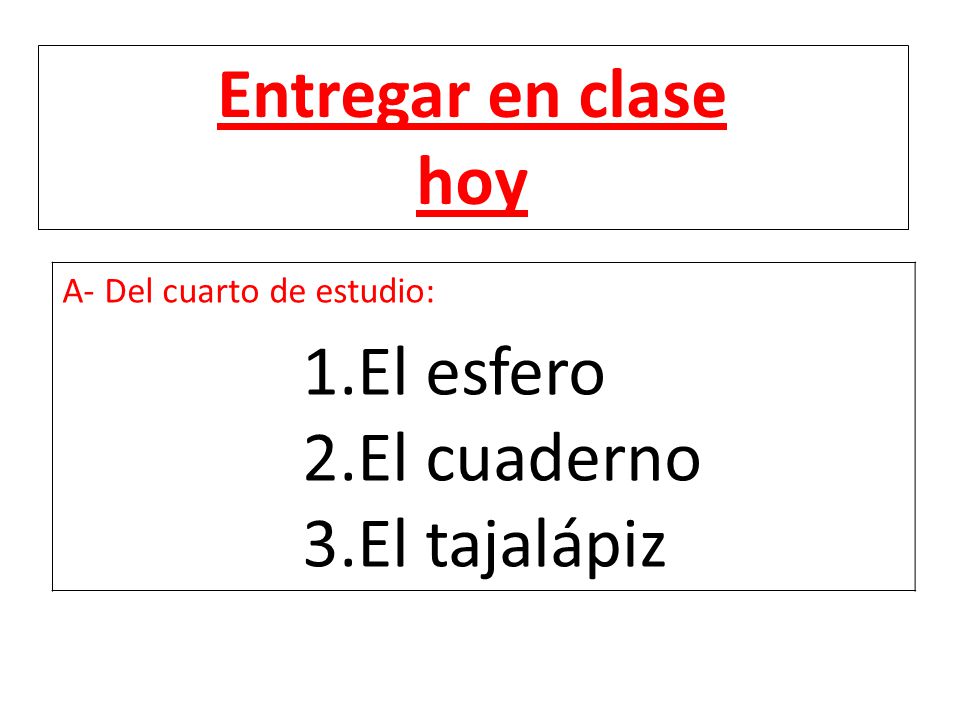 Entregar en clase
hoy

A- Del cuarto de estudio:

1.El esfero
2.El cuaderno
3.El tajalápiz